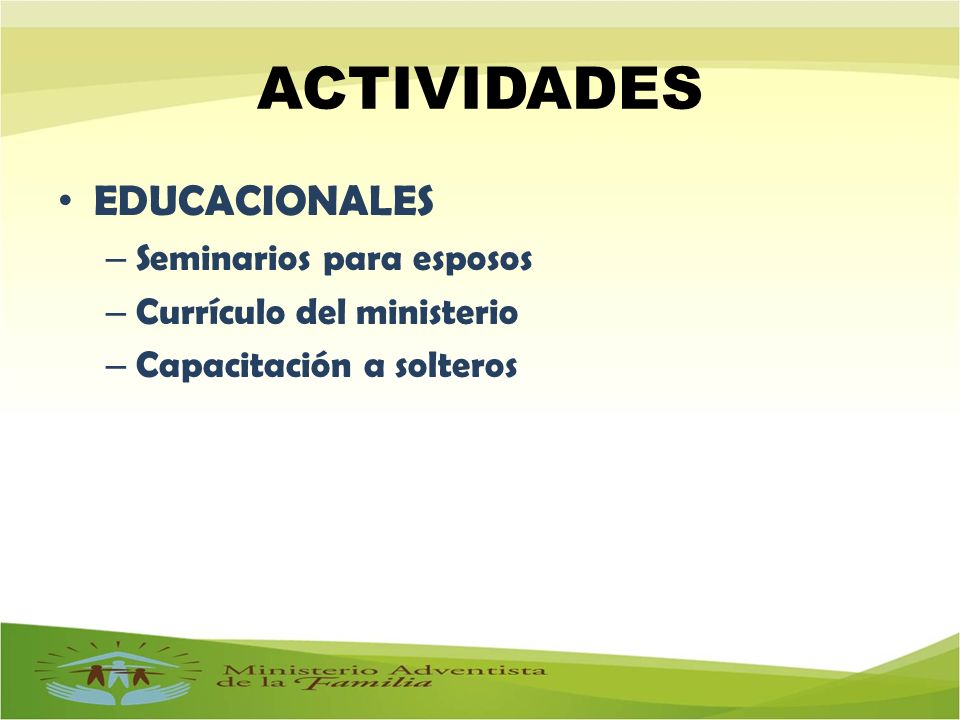 ACTIVIDADES

• EDUCACIONALES
– Seminarios para esposos
– Currículo del ministerio
– Capacitación a solteros

Ministerio Adventista de la Familia